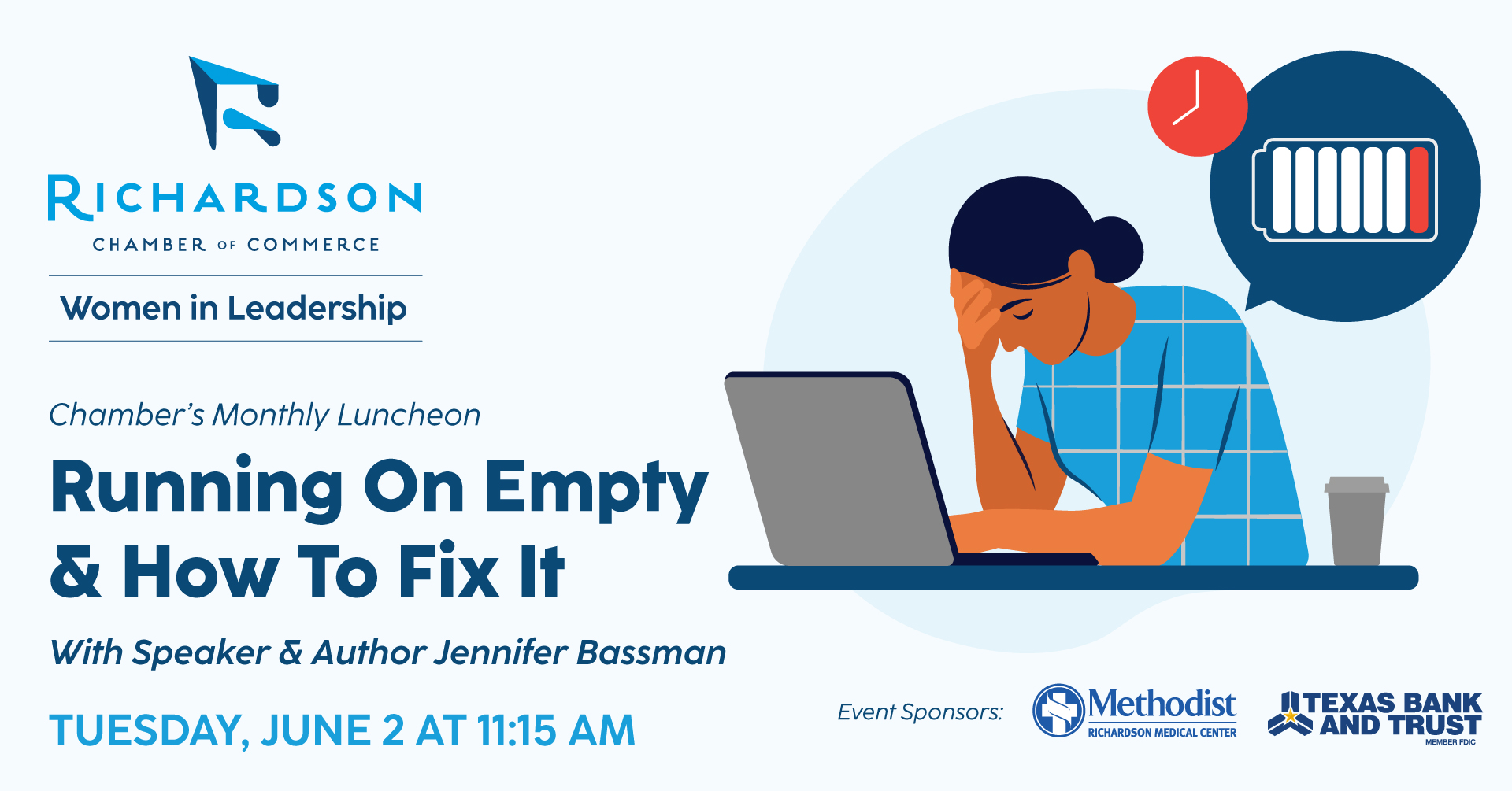 RICHARDSON
CHAMBER OF COMMERCE

Women in Leadership

Chamber's Monthly Luncheon

Running On Empty & How To Fix It

With Speaker & Author Jennifer Bassman

TUESDAY, JUNE 2 AT 11:15 AM

Event Sponsors:

Methodist
RICHARDSON MEDICAL CENTER

TEXAS BANK AND TRUST
MEMBER FDIC